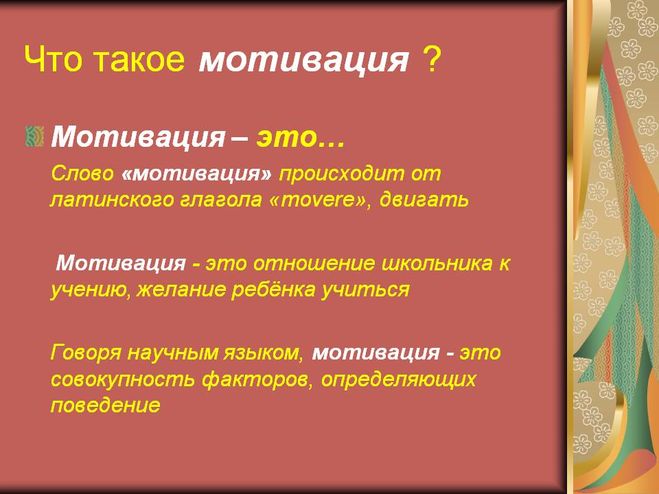 Что такое мотивация ?

Мотивация – это…

Слово «мотивация» происходит от латинского глагола «movere», двигать

Мотивация - это отношение школьника к учению, желание ребёнка учиться

Говоря научным языком, мотивация - это совокупность факторов, определяющих поведение